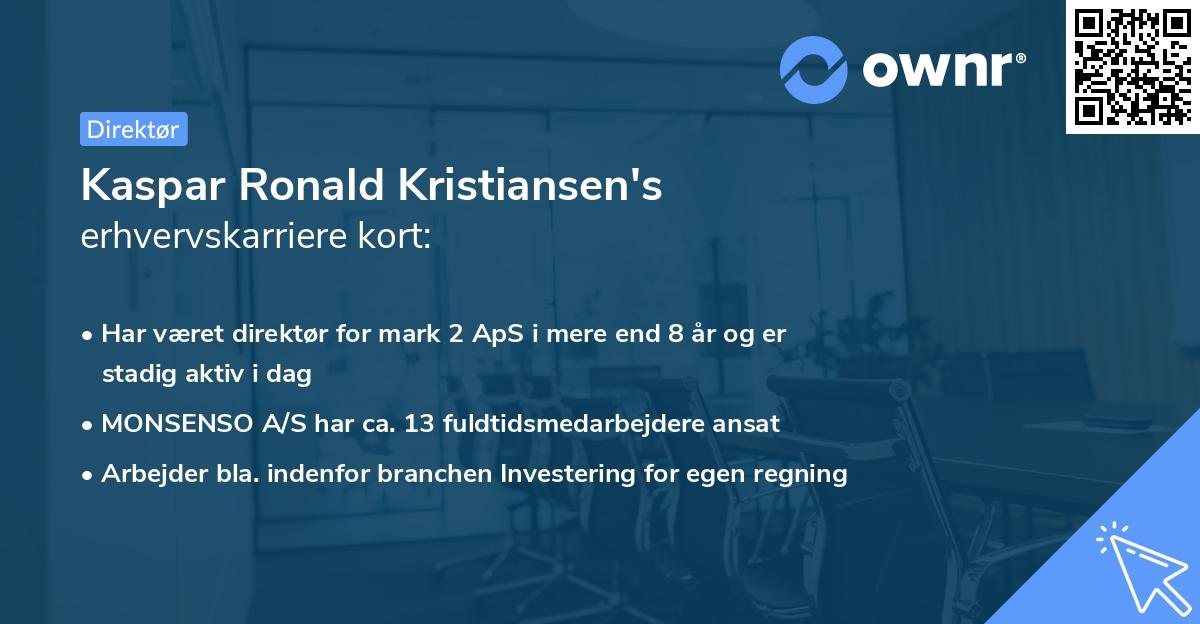 ownr®

Direktør

Kaspar Ronald Kristiansen's erhvervskarriere kort:

• Har været direktør for mark 2 ApS i mere end 8 år og er stadig aktiv i dag
• MONSENSO A/S har ca. 13 fuldtidsmedarbejdere ansat
• Arbejder bla. indenfor branchen Investering for egen regning